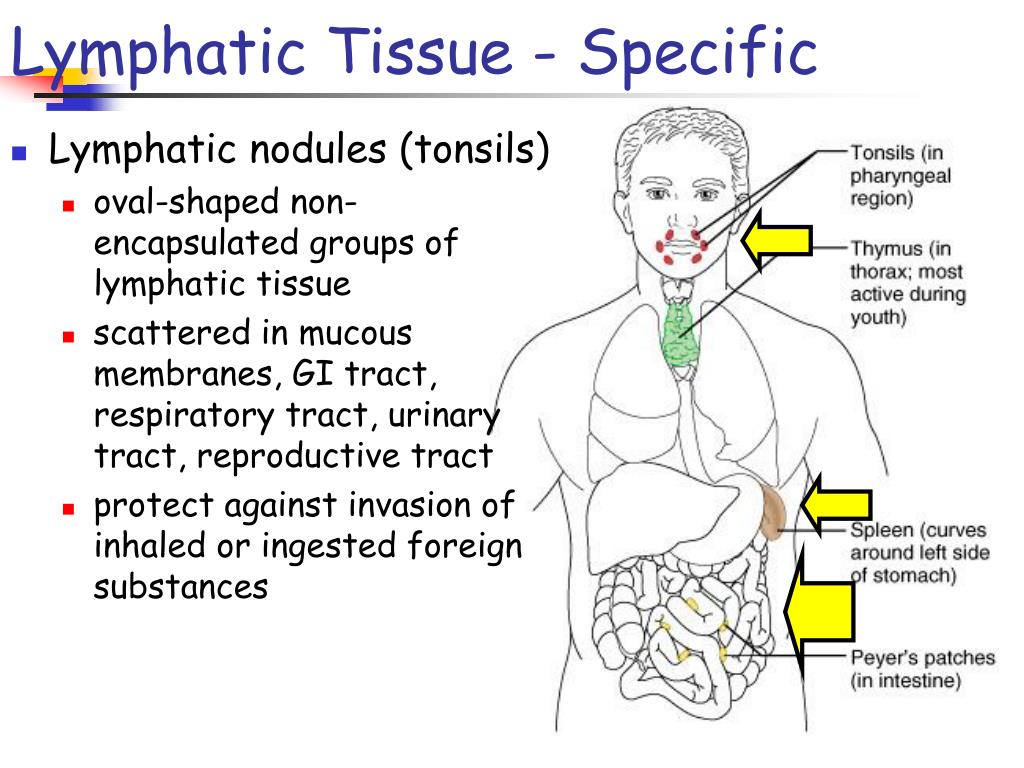 Lymphatic Tissue - Specific

Lymphatic nodules (tonsils)
oval-shaped non-encapsulated groups of lymphatic tissue
scattered in mucous membranes, GI tract, respiratory tract, urinary tract, reproductive tract
protect against invasion of inhaled or ingested foreign substances

Tonsils (in pharyngeal region)
Thymus (in thorax; most active during youth)
Spleen (curves around left side of stomach)
Peyer's patches (in intestine)